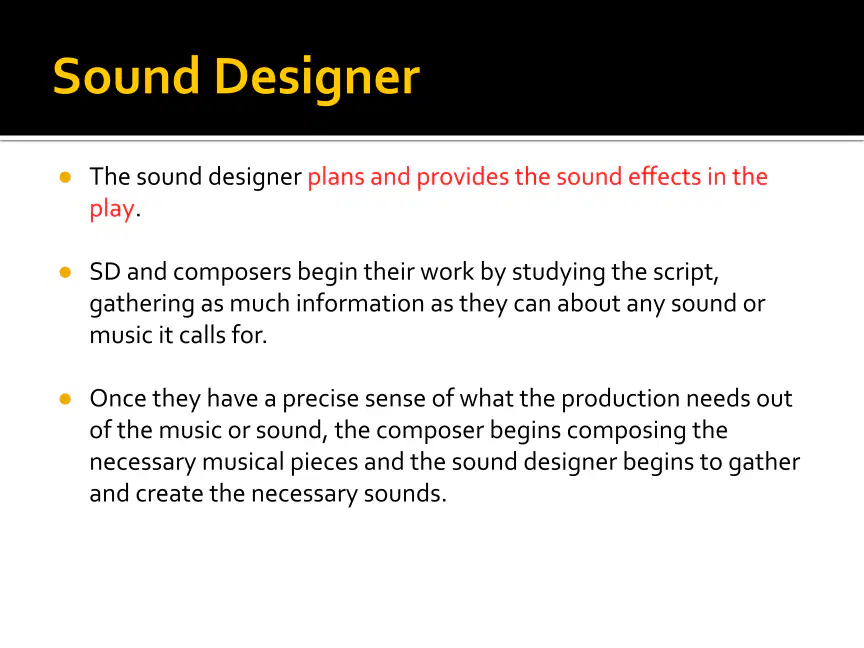 Sound Designer

- The sound designer plans and provides the sound effects in the play.

- SD and composers begin their work by studying the script, gathering as much information as they can about any sound or music it calls for.

- Once they have a precise sense of what the production needs out of the music or sound, the composer begins composing the necessary musical pieces and the sound designer begins to gather and create the necessary sounds.